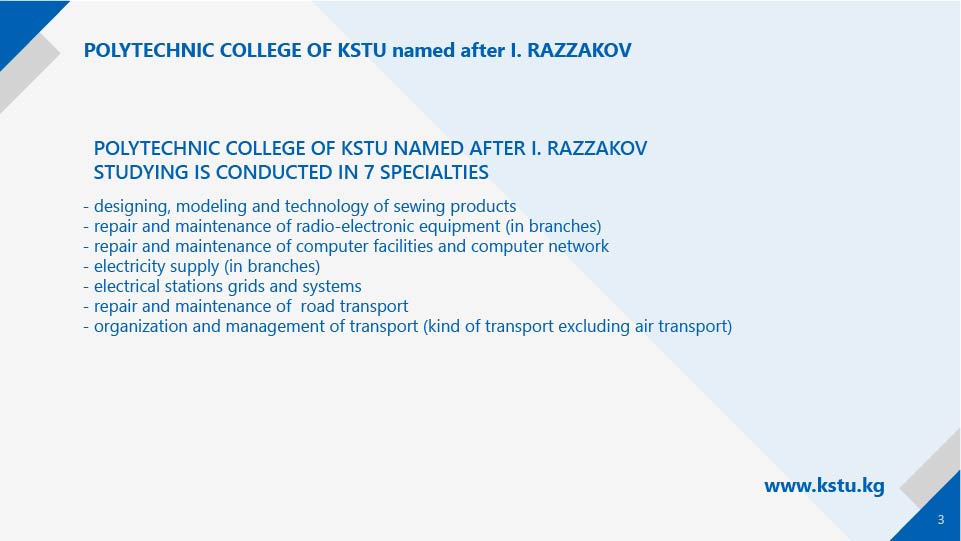 POLYTECHNIC COLLEGE OF KSTU named after I. RAZZAKOV

POLYTECHNIC COLLEGE OF KSTU NAMED AFTER I. RAZZAKOV
STUDYING IS CONDUCTED IN 7 SPECIALTIES

- designing, modeling and technology of sewing products
- repair and maintenance of radio-electronic equipment (in branches)
- repair and maintenance of computer facilities and computer network
- electricity supply (in branches)
- electrical stations grids and systems
- repair and maintenance of road transport
- organization and management of transport (kind of transport excluding air transport)

www.kstu.kg

3